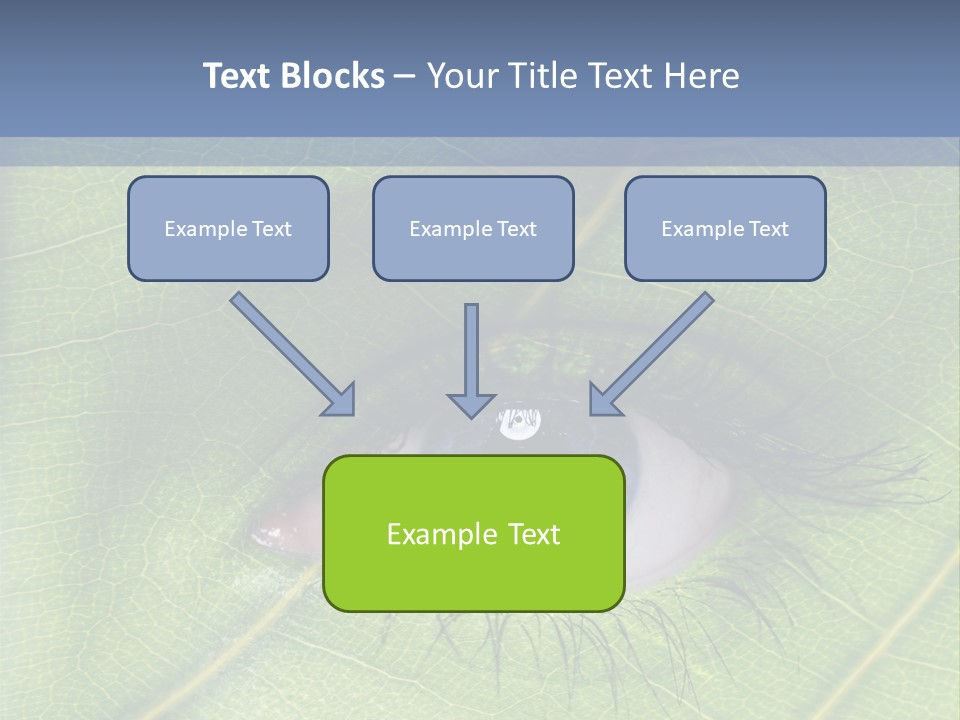 Text Blocks – Your Title Text Here

Example Text

Example Text

Example Text

Example Text